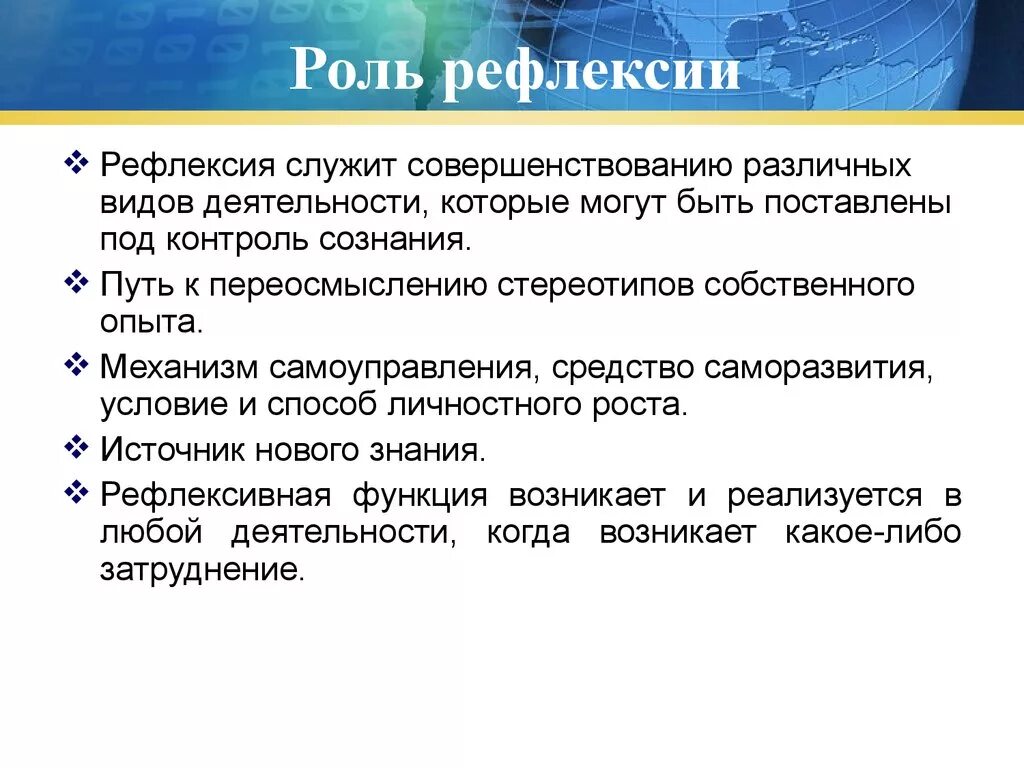 Роль рефлексии

❖ Рефлексия служит совершенствованию различных видов деятельности, которые могут быть поставлены под контроль сознания.

❖ Путь к переосмыслению стереотипов собственного опыта.

❖ Механизм самоуправления, средство саморазвития, условие и способ личностного роста.

❖ Источник нового знания.

❖ Рефлексивная функция возникает и реализуется в любой деятельности, когда возникает какое-либо затруднение.